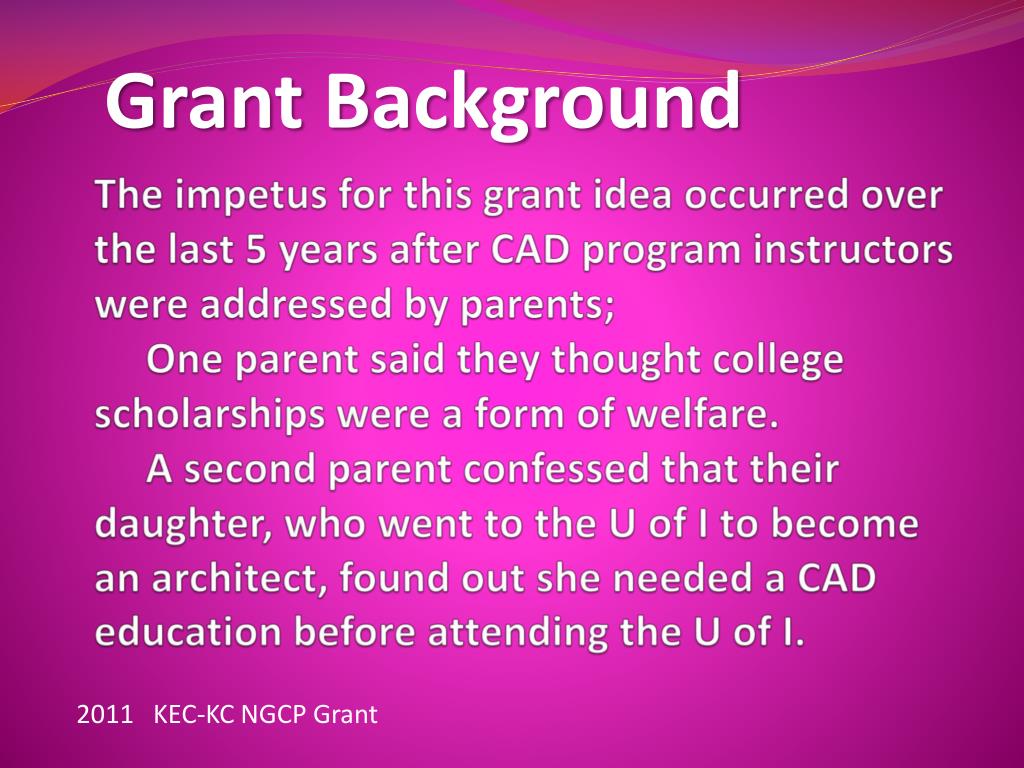 Grant Background

The impetus for this grant idea occurred over the last 5 years after CAD program instructors were addressed by parents;

One parent said they thought college scholarships were a form of welfare.

A second parent confessed that their daughter, who went to the U of I to become an architect, found out she needed a CAD education before attending the U of I.

2011 KEC-KC NGCP Grant